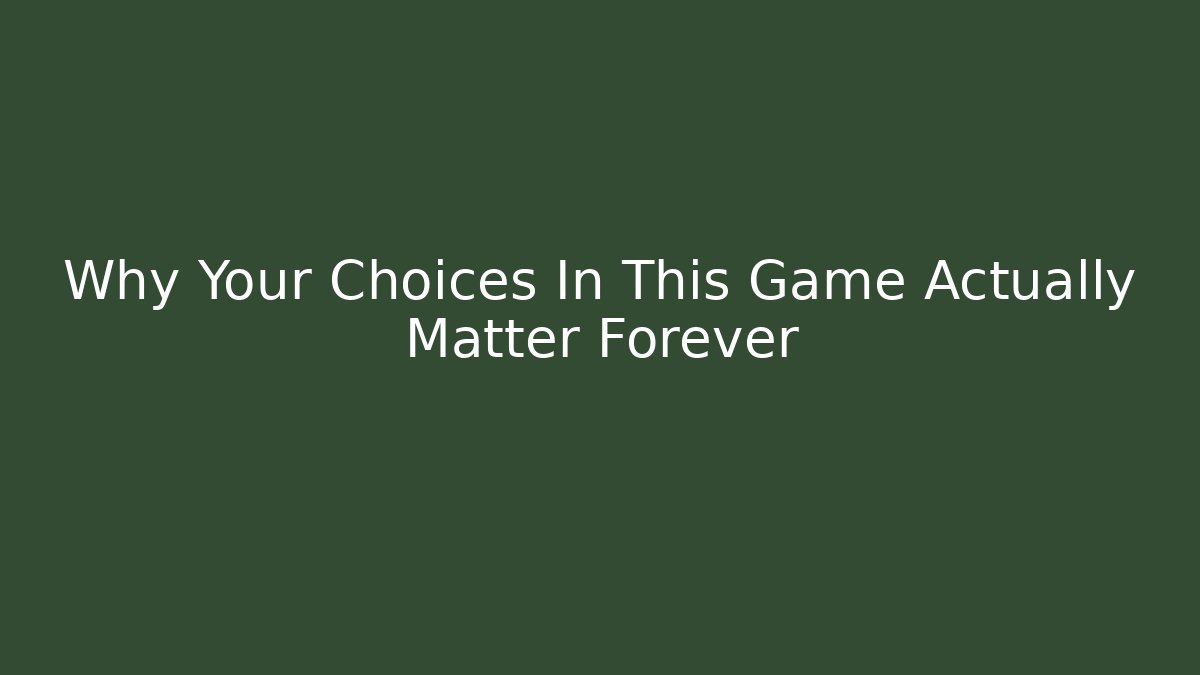 Why Your Choices In This Game Actually Matter Forever